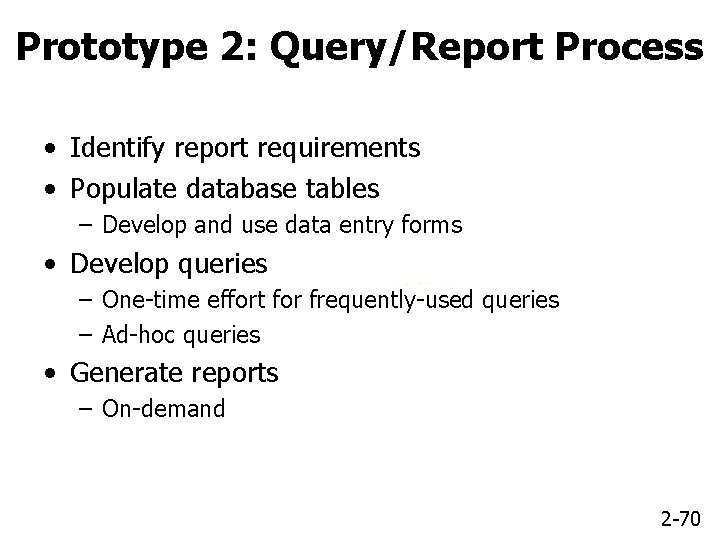 Prototype 2: Query/Report Process

• Identify report requirements
• Populate database tables
  – Develop and use data entry forms
• Develop queries
  – One-time effort for frequently-used queries
  – Ad-hoc queries
• Generate reports
  – On-demand

2-70